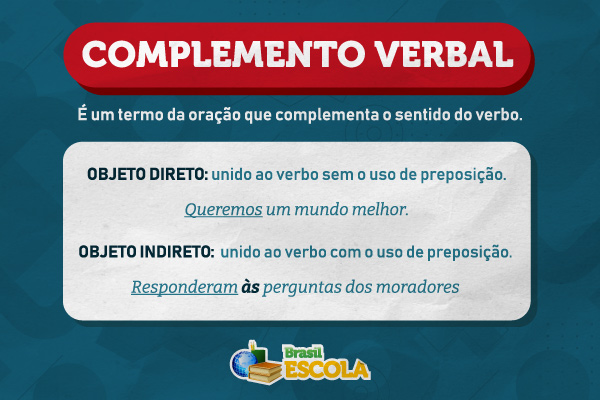 COMPLEMENTO VERBAL

É um termo da oração que complementa o sentido do verbo.

OBJETO DIRETO: unido ao verbo sem o uso de preposição.

Queremos um mundo melhor.

OBJETO INDIRETO: unido ao verbo com o uso de preposição.

Responderam às perguntas dos moradores

Brasil ESCOLA